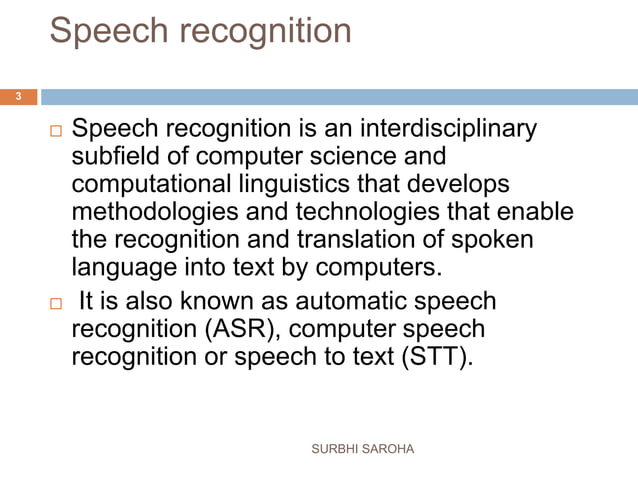 Speech recognition

3

□ Speech recognition is an interdisciplinary subfield of computer science and computational linguistics that develops methodologies and technologies that enable the recognition and translation of spoken language into text by computers.

□ It is also known as automatic speech recognition (ASR), computer speech recognition or speech to text (STT).

SURBHI SAROHA